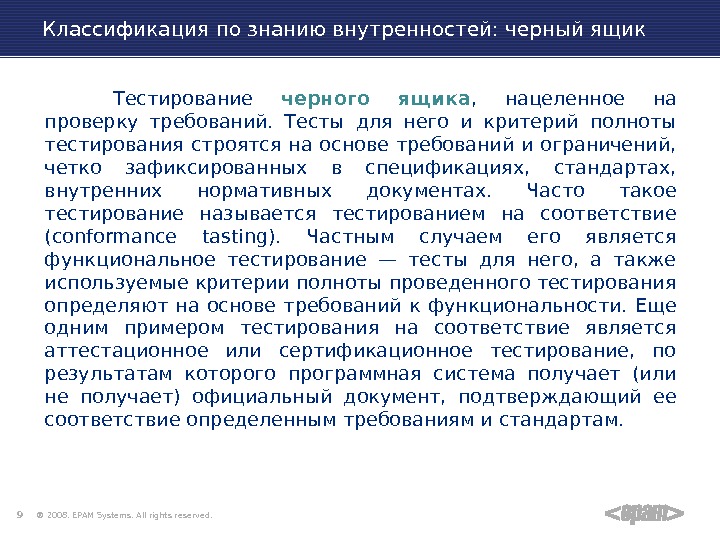 Классификация по знанию внутренностей: черный ящик

Тестирование черного ящика, нацеленное на проверку требований. Тесты для него и критерий полноты тестирования строятся на основе требований и ограничений, четко зафиксированных в спецификациях, стандартах, внутренних нормативных документах. Часто такое тестирование называется тестированием на соответствие (conformance tasting). Частным случаем его является функциональное тестирование — тесты для него, а также используемые критерии полноты проведенного тестирования определяют на основе требований к функциональности. Еще одним примером тестирования на соответствие является аттестационное или сертификационное тестирование, по результатам которого программная система получает (или не получает) официальный документ, подтверждающий ее соответствие определенным требованиям и стандартам.

9 © 2008. EPAM Systems. All rights reserved.

<epam>